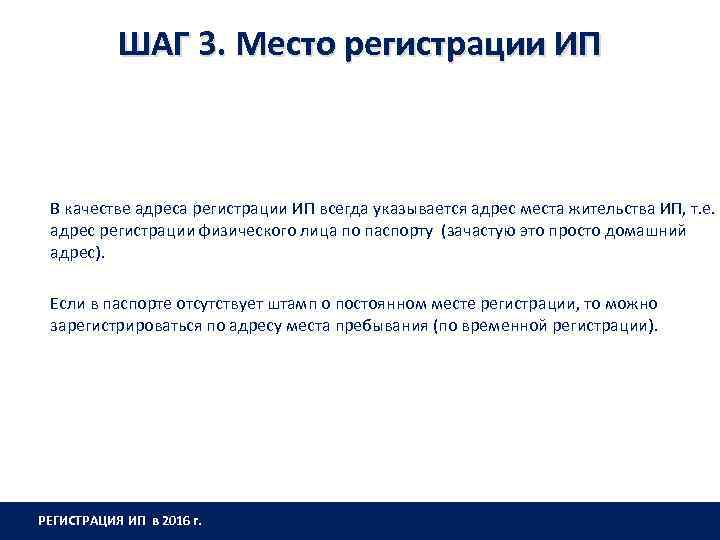 ШАГ 3. Место регистрации ИП

В качестве адреса регистрации ИП всегда указывается адрес места жительства ИП, т.е. адрес регистрации физического лица по паспорту (зачастую это просто домашний адрес).

Если в паспорте отсутствует штамп о постоянном месте регистрации, то можно зарегистрироваться по адресу места пребывания (по временной регистрации).

РЕГИСТРАЦИЯ ИП в 2016 г.